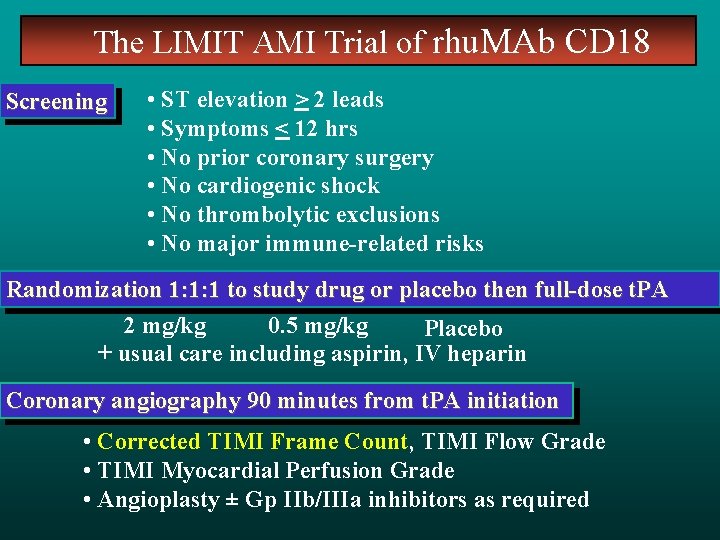 The LIMIT AMI Trial of rhuMAb CD18

Screening

• ST elevation $\geq$ 2 leads
• Symptoms $\leq$ 12 hrs
• No prior coronary surgery
• No cardiogenic shock
• No thrombolytic exclusions
• No major immune-related risks

Randomization 1:1:1 to study drug or placebo then full-dose tPA

2 mg/kg 0.5 mg/kg Placebo
+ usual care including aspirin, IV heparin

Coronary angiography 90 minutes from tPA initiation

• Corrected TIMI Frame Count, TIMI Flow Grade
• TIMI Myocardial Perfusion Grade
• Angioplasty ± Gp IIb/IIIa inhibitors as required